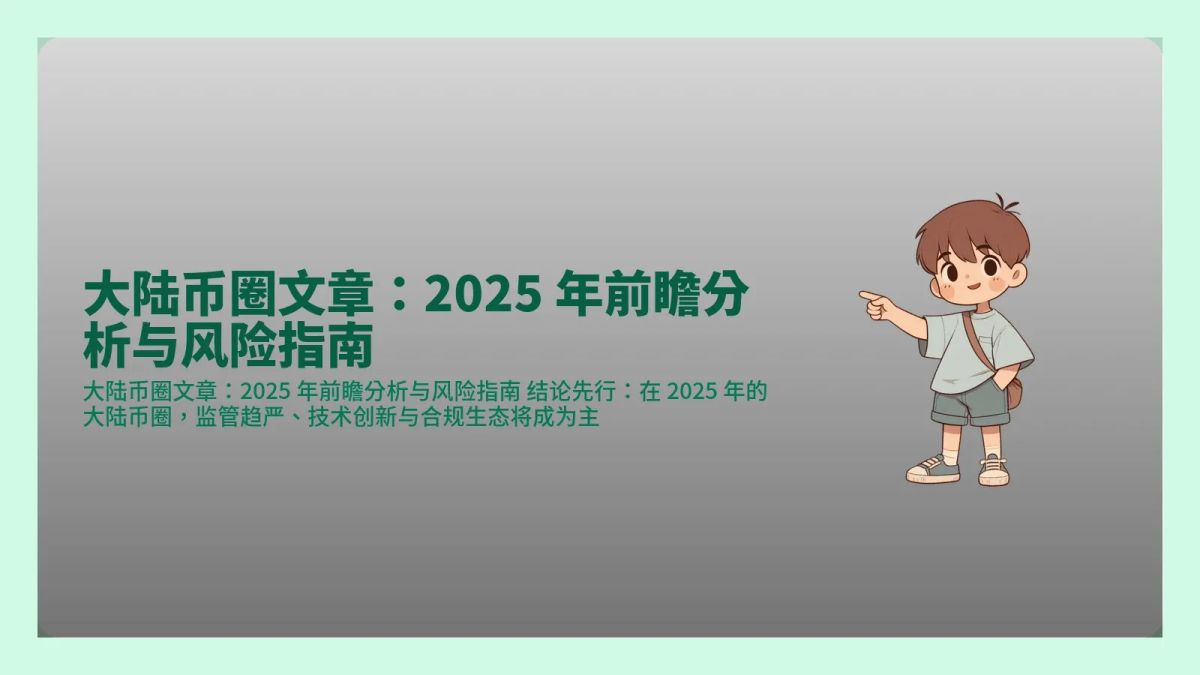 大陆币圈文章：2025 年前瞻分析与风险指南

大陆币圈文章：2025 年前瞻分析与风险指南 结论先行：在 2025 年的大陆币圈，监管趋严、技术创新与合规生态将成为主